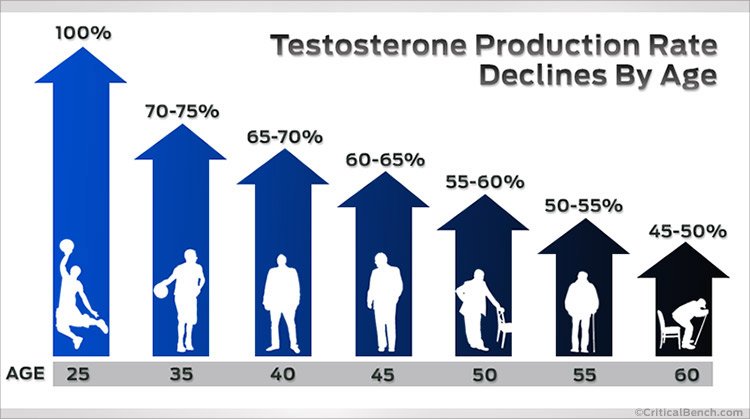 Testosterone Production Rate Declines By Age

100%
70-75%
65-70%
60-65%
55-60%
50-55%
45-50%

AGE 25 35 40 45 50 55 60

©CriticalBench.com